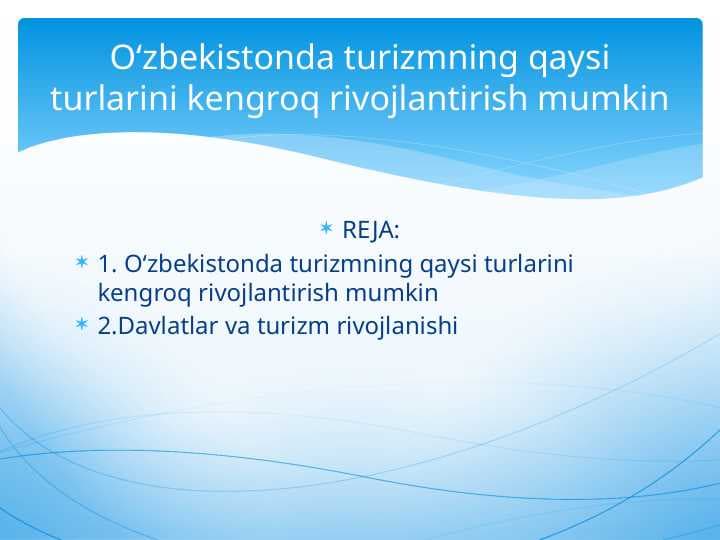 O‘zbekistonda turizmning qaysi turlarini kengroq rivojlantirish mumkin

REJA:

1. O‘zbekistonda turizmning qaysi turlarini kengroq rivojlantirish mumkin

2.Davlatlar va turizm rivojlanishi